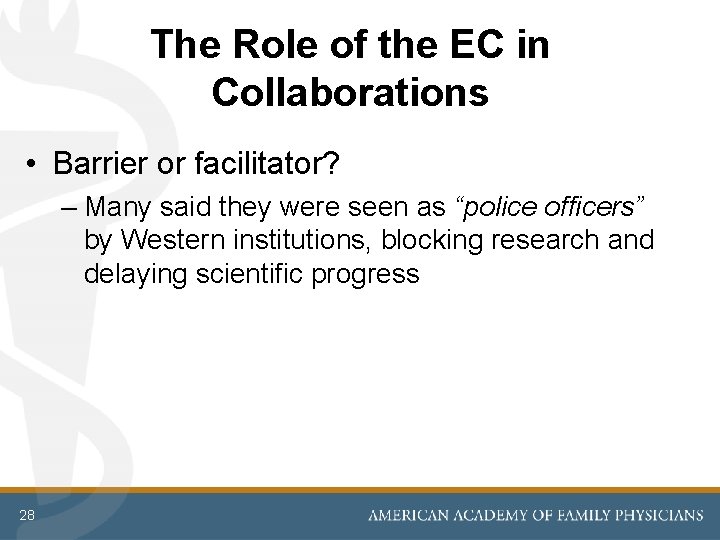 The Role of the EC in Collaborations

• Barrier or facilitator?

– Many said they were seen as “police officers” by Western institutions, blocking research and delaying scientific progress

28

AMERICAN ACADEMY OF FAMILY PHYSICIANS